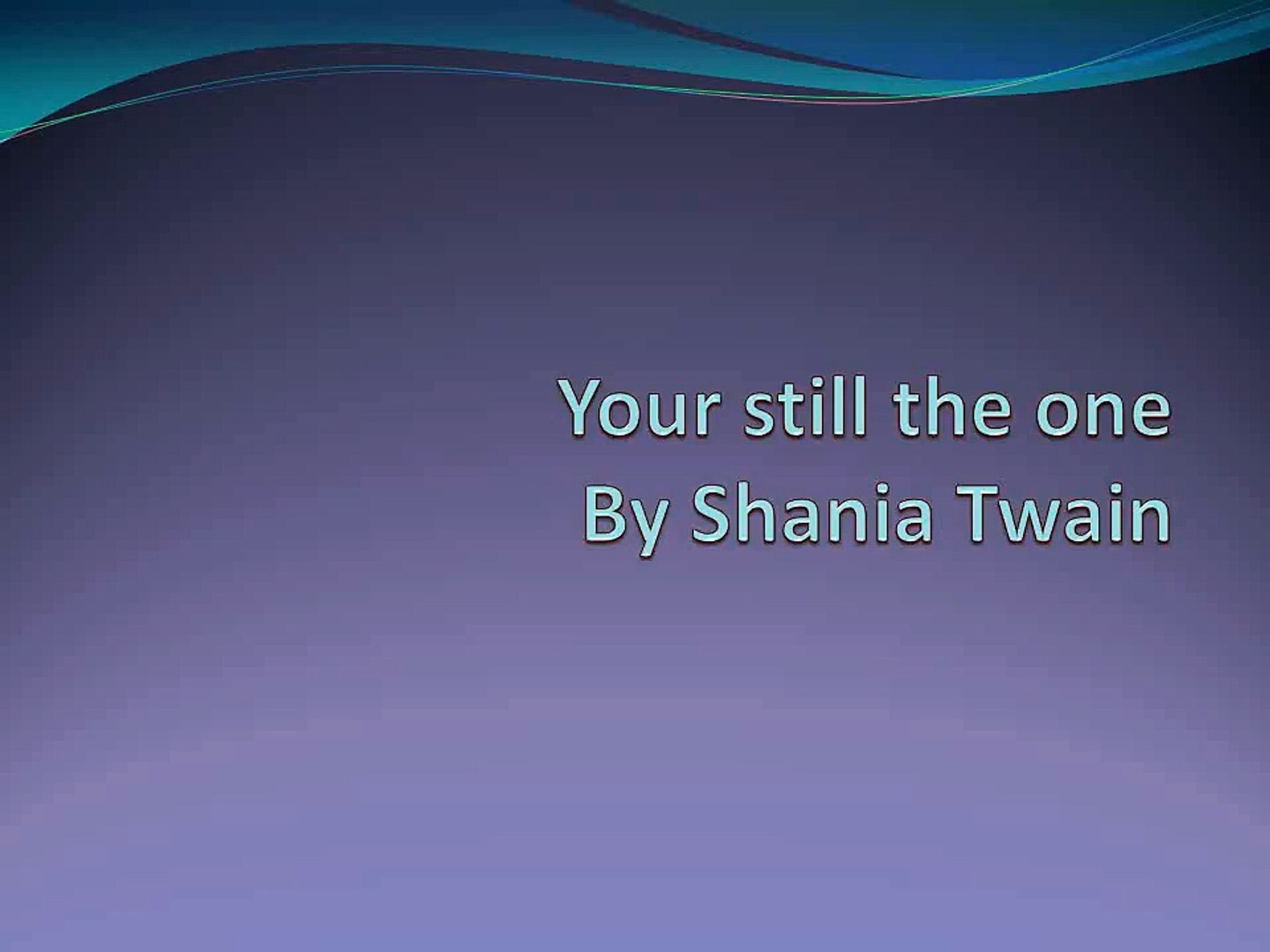 Your still the one
By Shania Twain